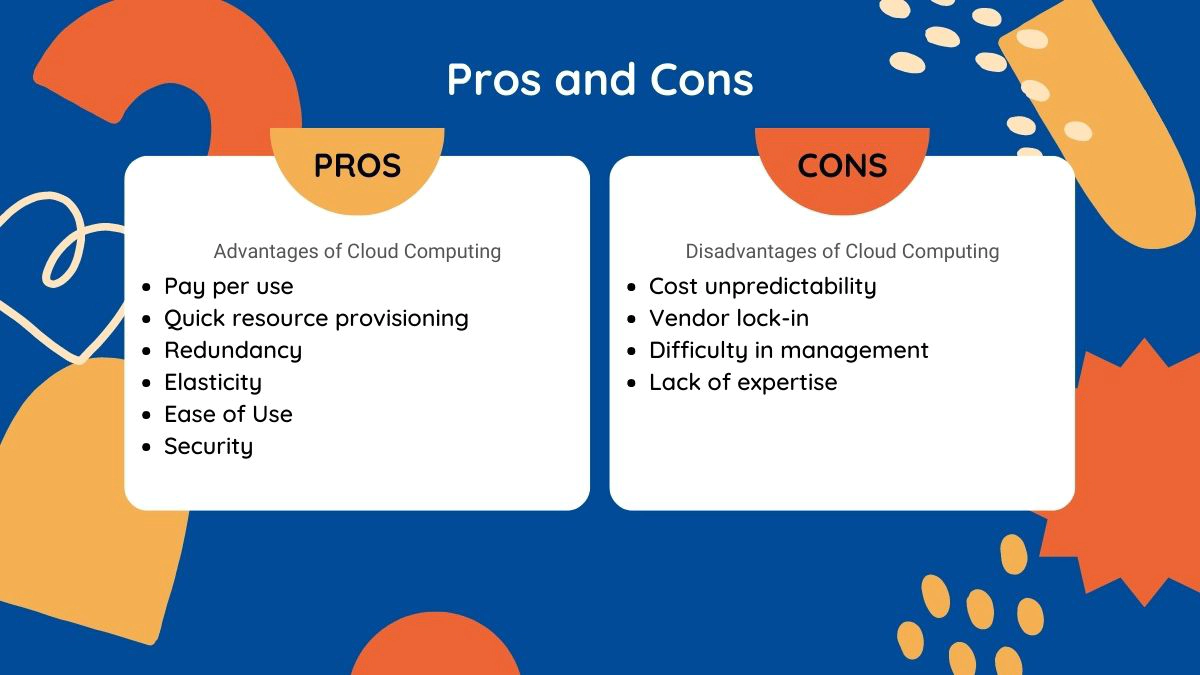 Pros and Cons

PROS

Advantages of Cloud Computing

- Pay per use
- Quick resource provisioning
- Redundancy
- Elasticity
- Ease of Use
- Security

CONS

Disadvantages of Cloud Computing

- Cost unpredictability
- Vendor lock-in
- Difficulty in management
- Lack of expertise